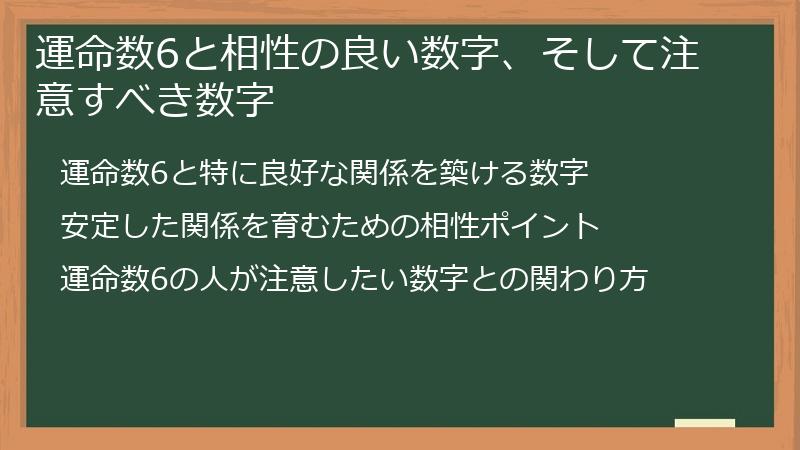 運命数6と相性の良い数字、そして注意すべき数字

運命数6と特に良好な関係を築ける数字

安定した関係を育むための相性ポイント

運命数6の人が注意したい数字との関わり方